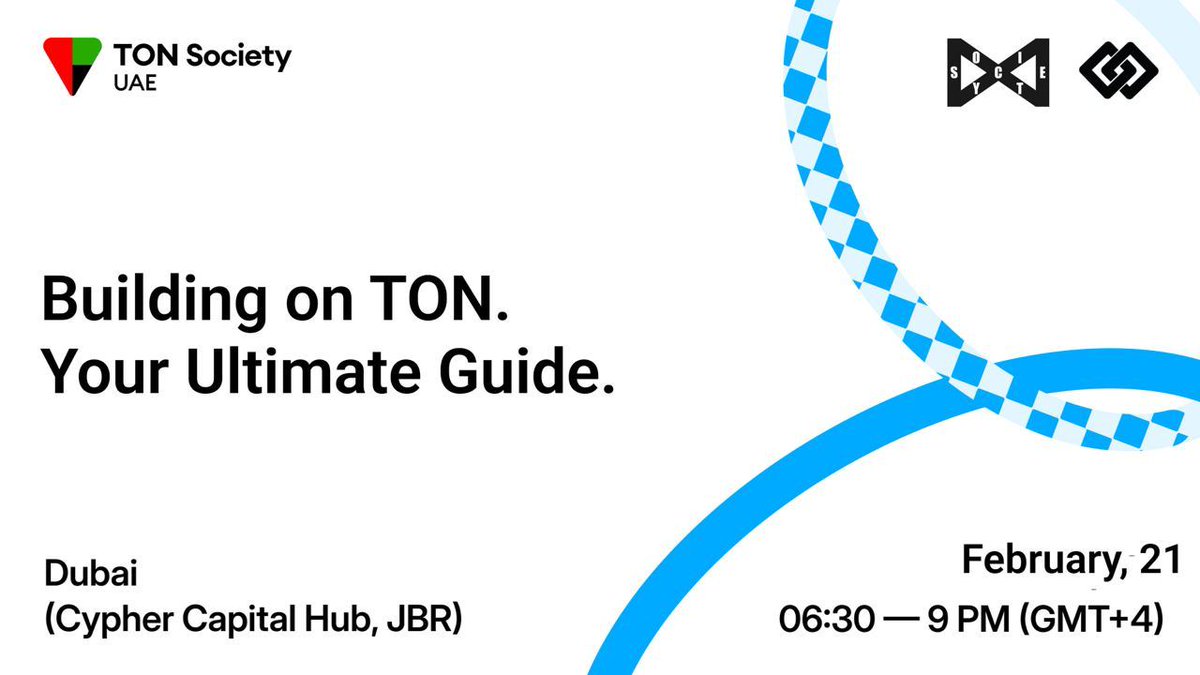 TON Society
UAE

SOCIETY

Building on TON.
Your Ultimate Guide.

Dubai
(Cypher Capital Hub, JBR)

February, 21
06:30 — 9 PM (GMT+4)